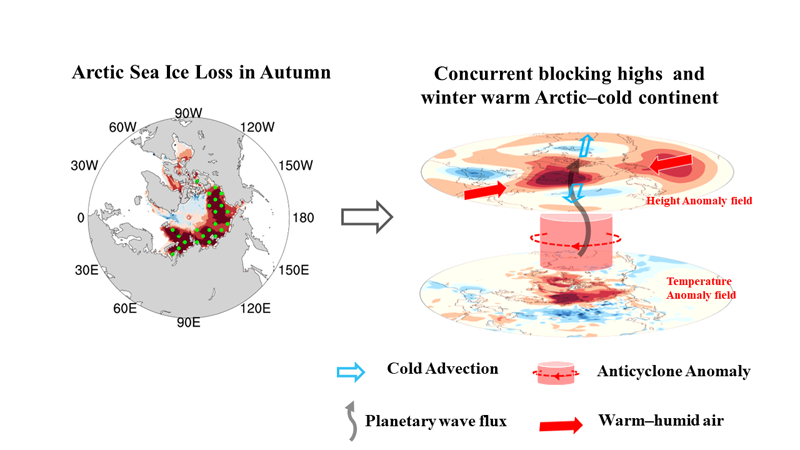 Arctic Sea Ice Loss in Autumn

90W
60W
120W
30W
150W
0
180
30E
150E
60E
120E
90E

Concurrent blocking highs and winter warm Arctic–cold continent

Height Anomaly field

Temperature Anomaly field

Cold Advection

Anticyclone Anomaly

Planetary wave flux

Warm–humid air